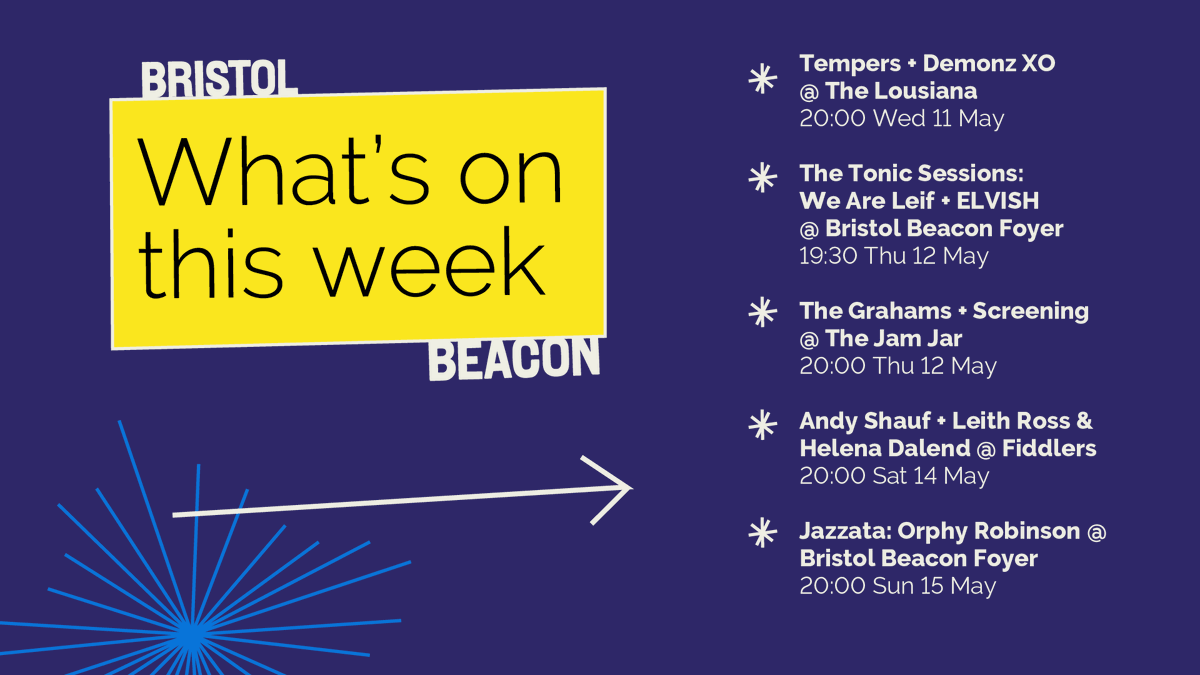 BRISTOL

What's on this week

BEACON

Tempers + Demonz XO @ The Lousiana
20:00 Wed 11 May

The Tonic Sessions: We Are Leif + ELVISH @ Bristol Beacon Foyer
19:30 Thu 12 May

The Grahams + Screening @ The Jam Jar
20:00 Thu 12 May

Andy Shauf + Leith Ross & Helena Dalend @ Fiddlers
20:00 Sat 14 May

Jazzata: Orphy Robinson @ Bristol Beacon Foyer
20:00 Sun 15 May